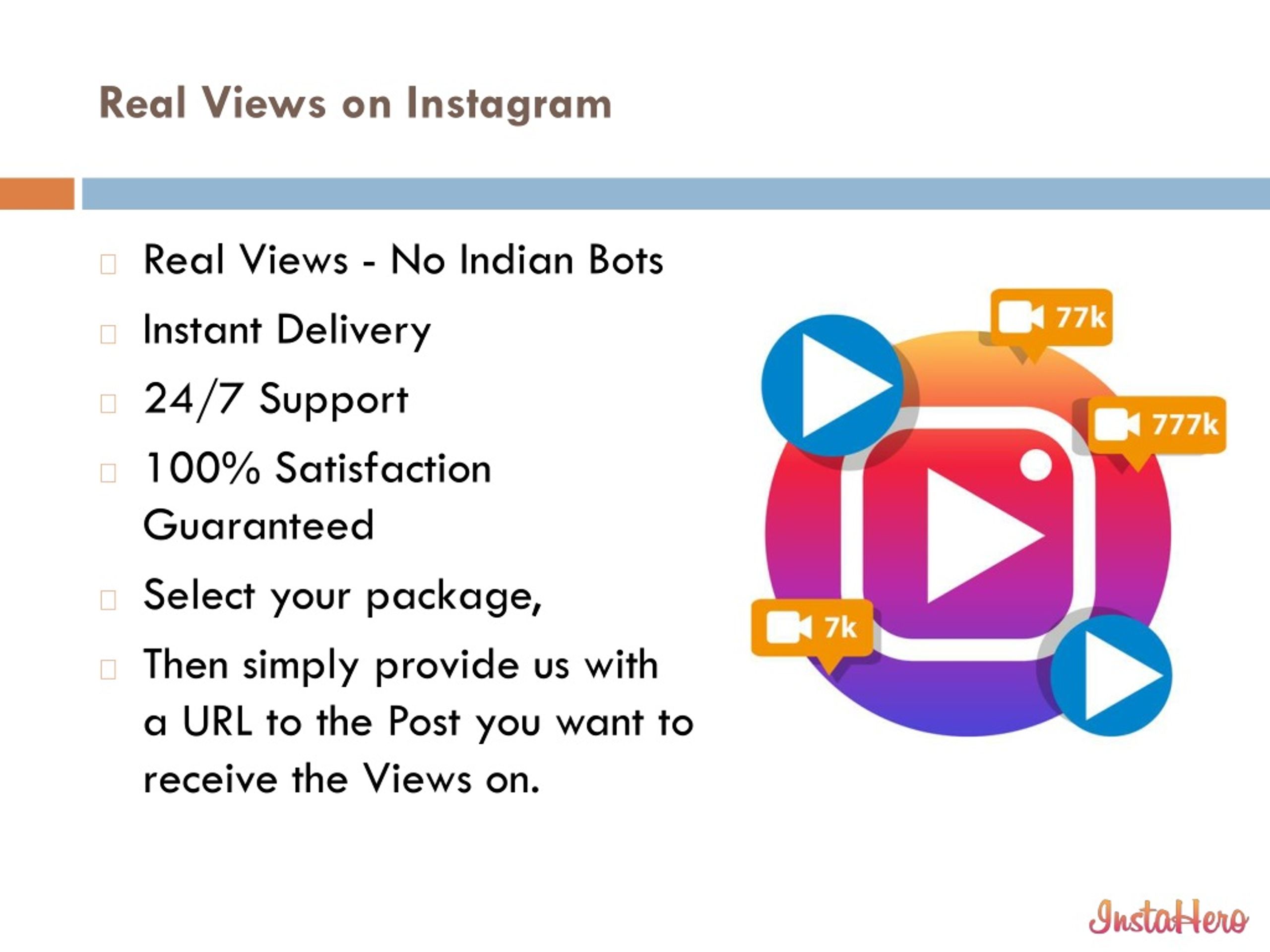 Real Views on Instagram

Real Views - No Indian Bots

Instant Delivery

24/7 Support

100% Satisfaction Guaranteed

Select your package,

Then simply provide us with a URL to the Post you want to receive the Views on.

77k

777k

7k

InstaHero